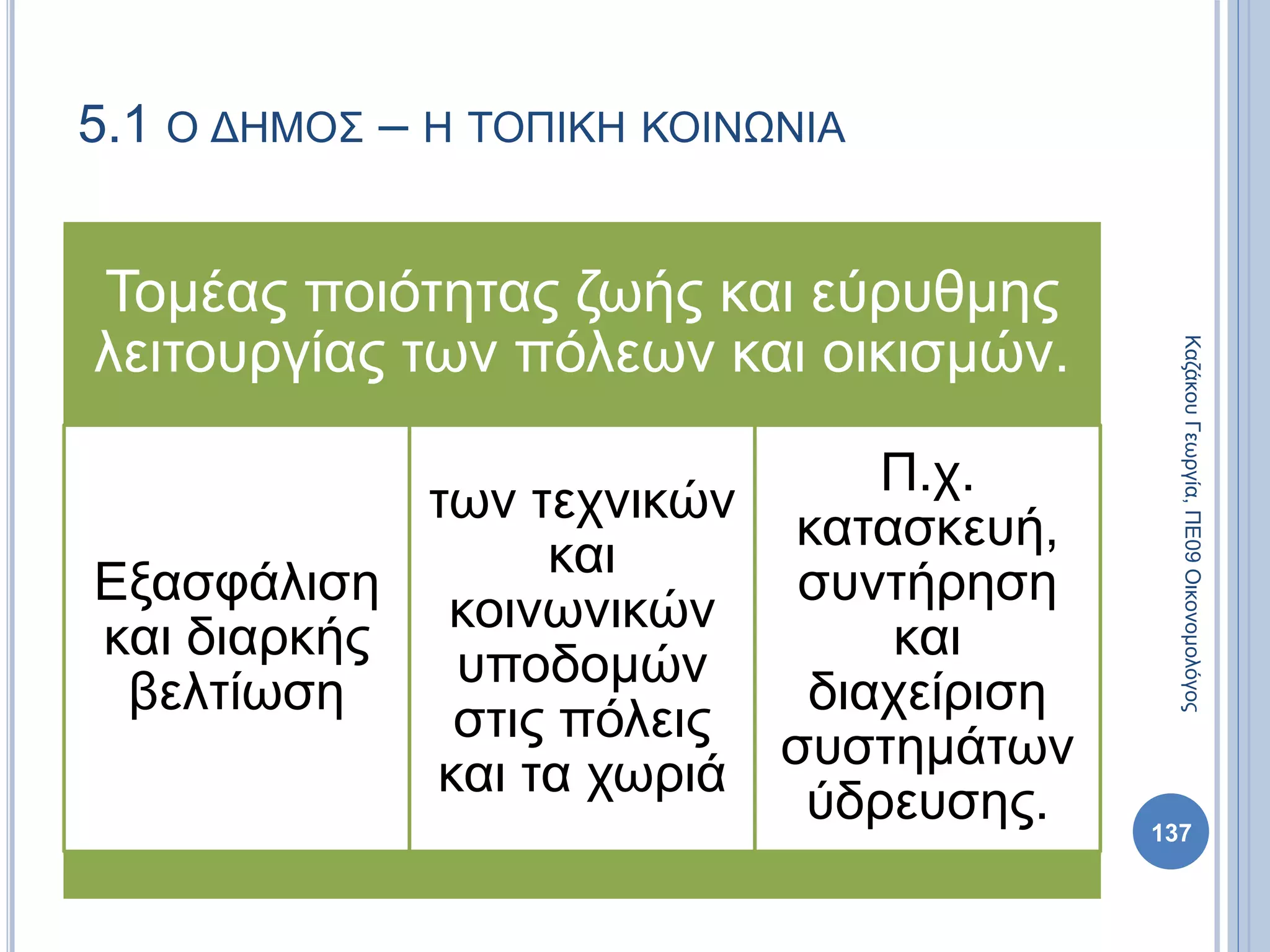 5.1 Ο ΔΗΜΟΣ – Η ΤΟΠΙΚΗ ΚΟΙΝΩΝΙΑ

Τομέας ποιότητας ζωής και εύρυθμης λειτουργίας των πόλεων και οικισμών.

Εξασφάλιση και διαρκής βελτίωση

των τεχνικών και κοινωνικών υποδομών στις πόλεις και τα χωριά

Π.χ. κατασκευή, συντήρηση και διαχείριση συστημάτων ύδρευσης.

Καζάκου Γεωργία, ΠΕ09 Οικονομολόγος

137